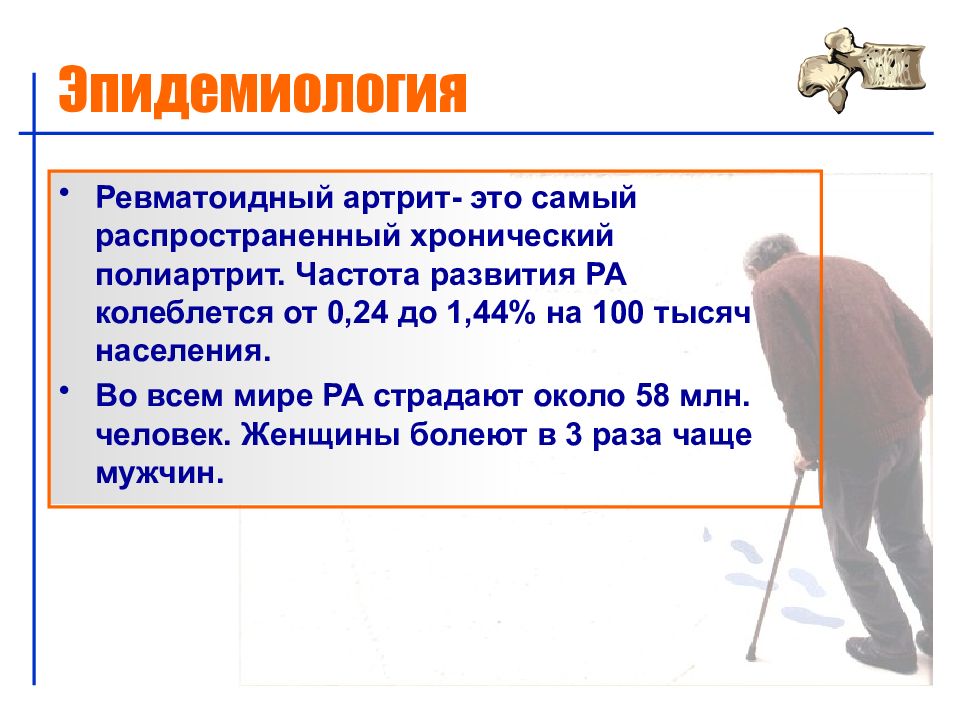 Эпидемиология

• Ревматоидный артрит- это самый распространенный хронический полиартрит. Частота развития РА колеблется от 0,24 до 1,44% на 100 тысяч населения.

• Во всем мире РА страдают около 58 млн. человек. Женщины болеют в 3 раза чаще мужчин.